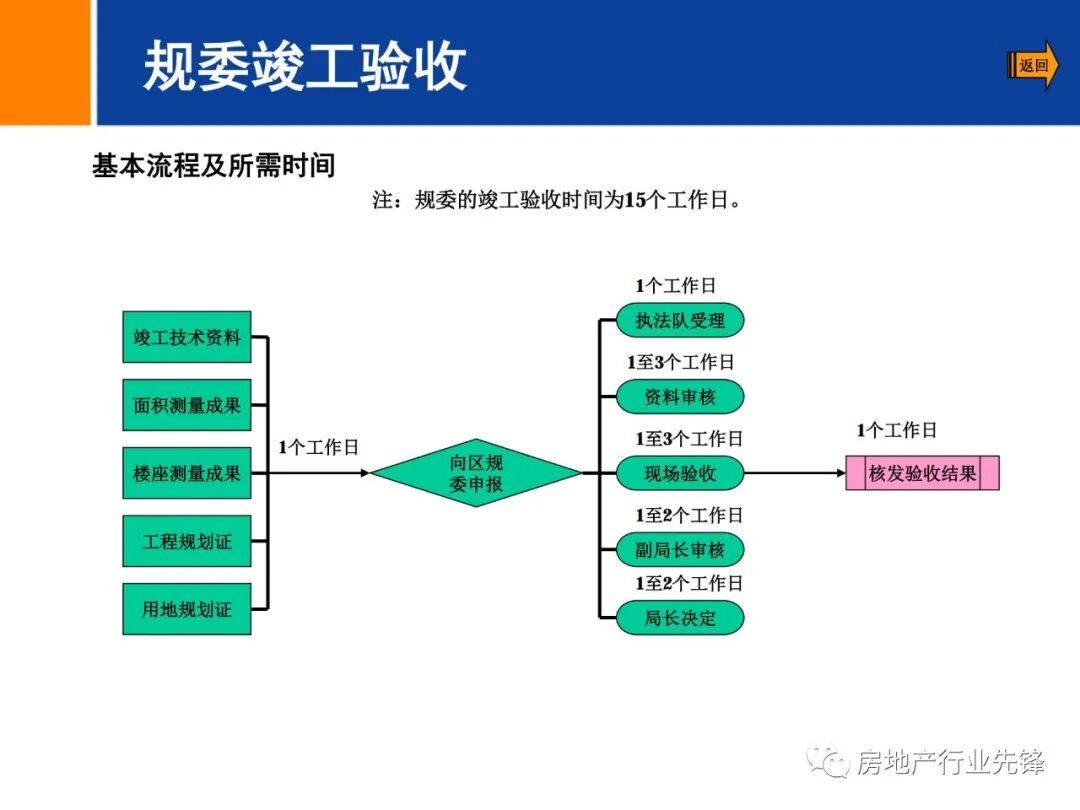 规委竣工验收

返回

基本流程及所需时间

注：规委的竣工验收时间为15个工作日。

竣工技术资料

面积测量成果

楼座测量成果

工程规划证

用地规划证

1个工作日

向区规委申报

1个工作日

执法队受理

1至3个工作日

资料审核

1至3个工作日

现场验收

1至2个工作日

副局长审核

1至2个工作日

局长决定

1个工作日

核发验收结果

房地产行业先锋